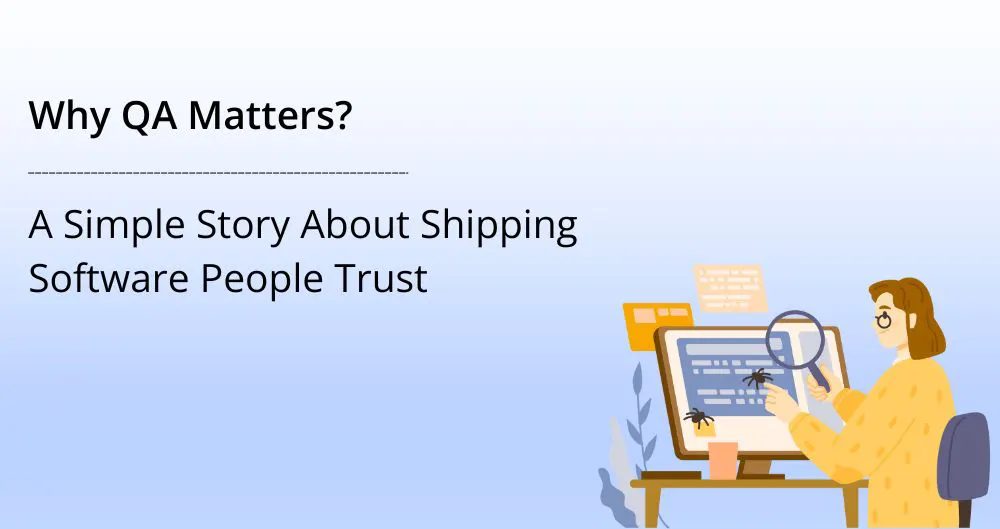 Why QA Matters?

A Simple Story About Shipping Software People Trust